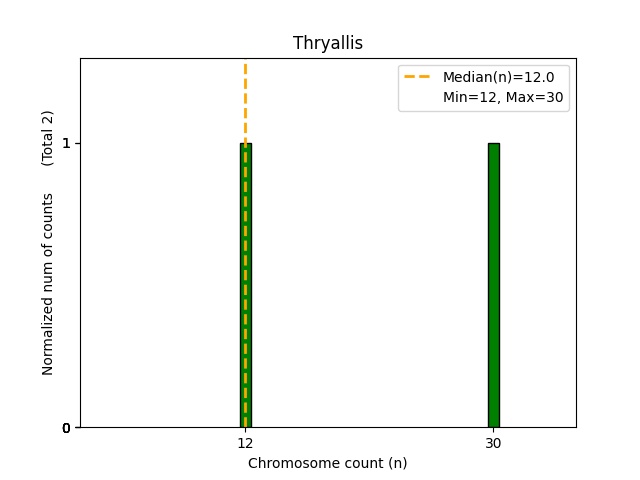 Thryallis

Median(n)=12.0
Min=12, Max=30

Normalized num of counts (Total 2)

1

0

12

30

Chromosome count (n)